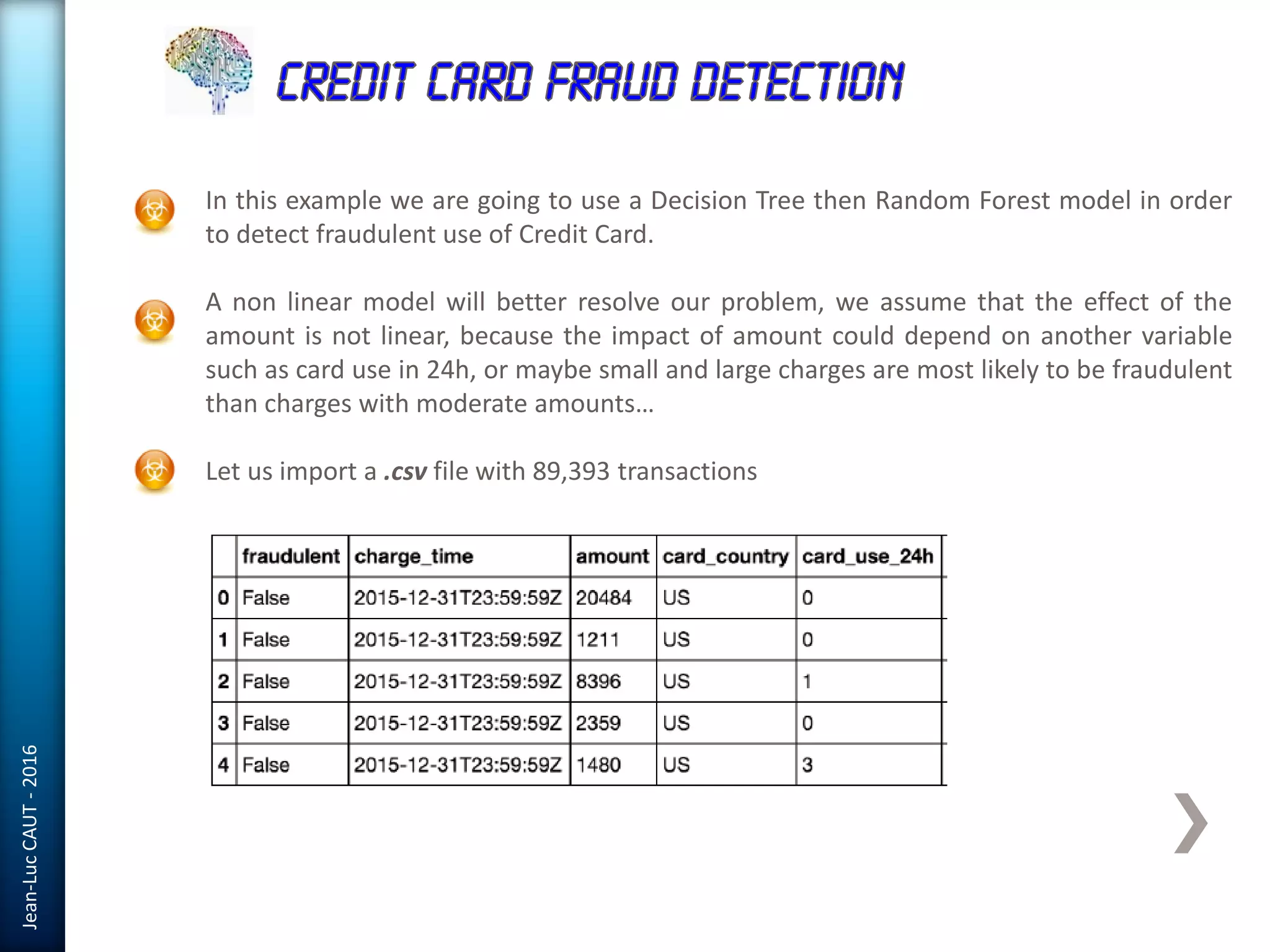 CREDIT CARD FRAUD DETECTION

In this example we are going to use a Decision Tree then Random Forest model in order to detect fraudulent use of Credit Card.

A non linear model will better resolve our problem, we assume that the effect of the amount is not linear, because the impact of amount could depend on another variable such as card use in 24h, or maybe small and large charges are most likely to be fraudulent than charges with moderate amounts…

Let us import a .csv file with 89,393 transactions

| | fraudulent | charge_time | amount | card_country | card_use_24h |
|---|---|---|---|---|---|
| 0 | False | 2015-12-31T23:59:59Z | 20484 | US | 0 |
| 1 | False | 2015-12-31T23:59:59Z | 1211 | US | 0 |
| 2 | False | 2015-12-31T23:59:59Z | 8396 | US | 1 |
| 3 | False | 2015-12-31T23:59:59Z | 2359 | US | 0 |
| 4 | False | 2015-12-31T23:59:59Z | 1480 | US | 3 |

Jean-Luc CAUT - 2016